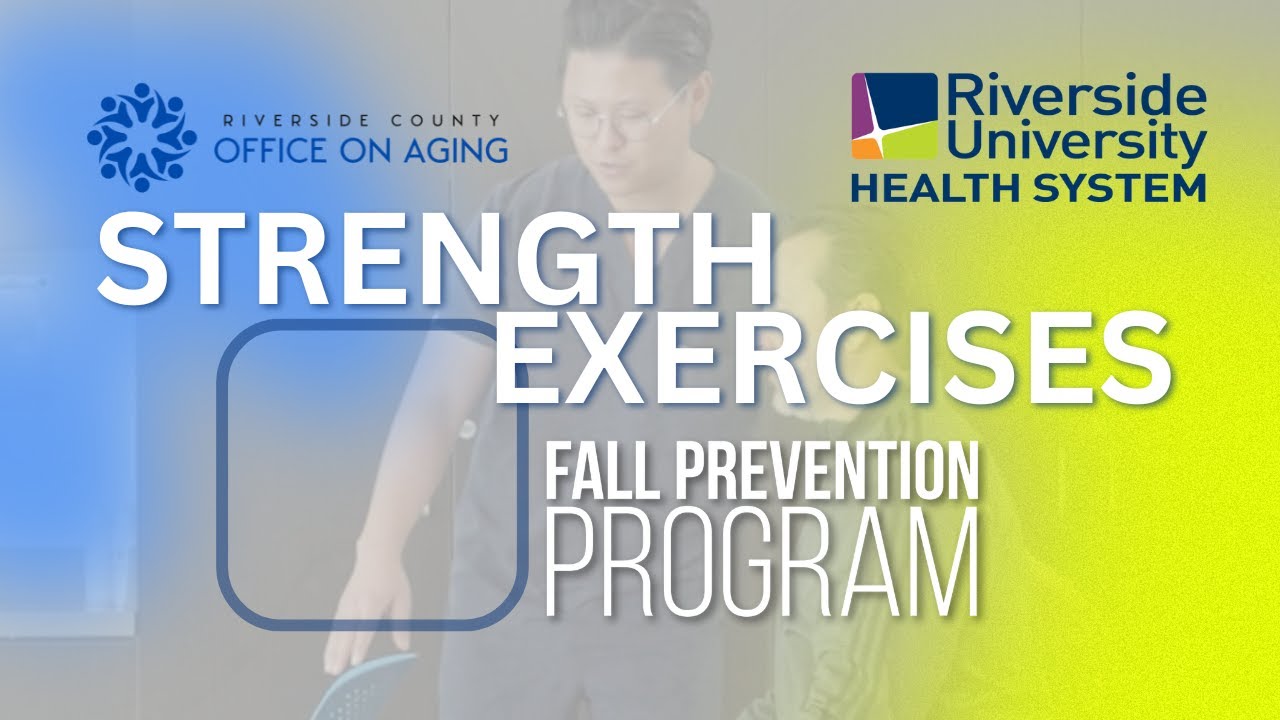 RIVERSIDE COUNTY
OFFICE ON AGING

Riverside University
HEALTH SYSTEM

STRENGTH
EXERCISES

FALL PREVENTION
PROGRAM